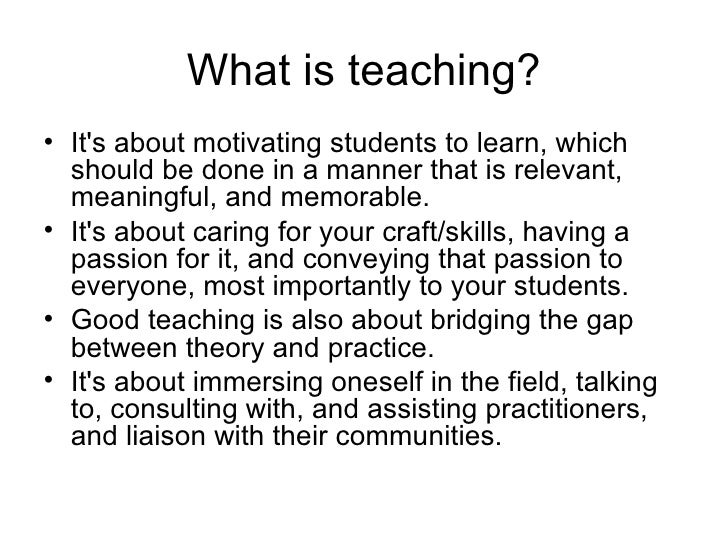 What is teaching?

• It's about motivating students to learn, which should be done in a manner that is relevant, meaningful, and memorable.
• It's about caring for your craft/skills, having a passion for it, and conveying that passion to everyone, most importantly to your students.
• Good teaching is also about bridging the gap between theory and practice.
• It's about immersing oneself in the field, talking to, consulting with, and assisting practitioners, and liaison with their communities.